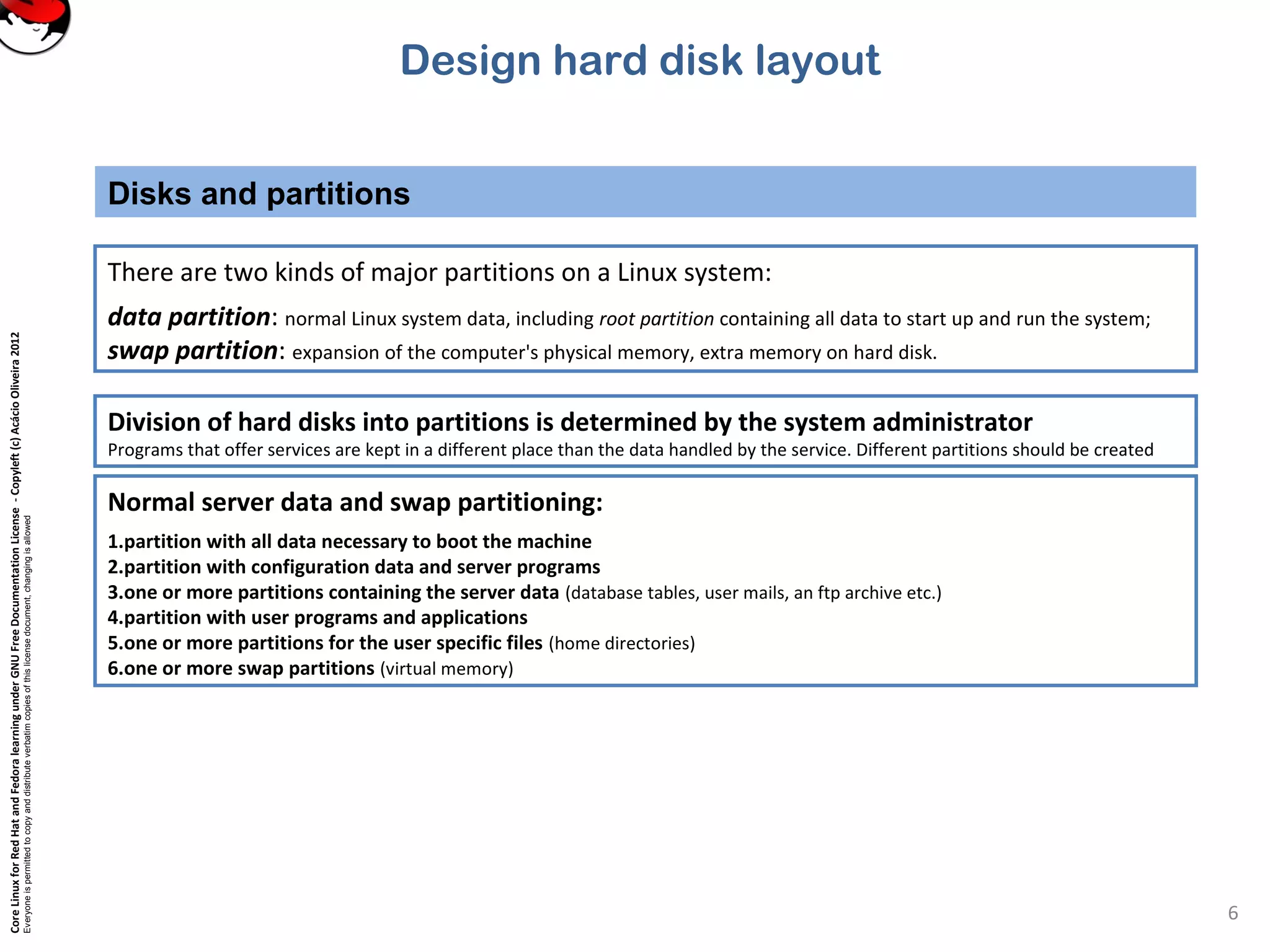 Design hard disk layout

Disks and partitions

There are two kinds of major partitions on a Linux system:

data partition: normal Linux system data, including root partition containing all data to start up and run the system;
swap partition: expansion of the computer's physical memory, extra memory on hard disk.

Division of hard disks into partitions is determined by the system administrator
Programs that offer services are kept in a different place than the data handled by the service. Different partitions should be created

Normal server data and swap partitioning:

1.partition with all data necessary to boot the machine
2.partition with configuration data and server programs
3.one or more partitions containing the server data (database tables, user mails, an ftp archive etc.)
4.partition with user programs and applications
5.one or more partitions for the user specific files (home directories)
6.one or more swap partitions (virtual memory)

Core Linux for Red Hat and Fedora learning under GNU Free Documentation License - Copyleft (c) Acácio Oliveira 2012
Everyone is permitted to copy and distribute verbatim copies of this license document, changing is allowed

6